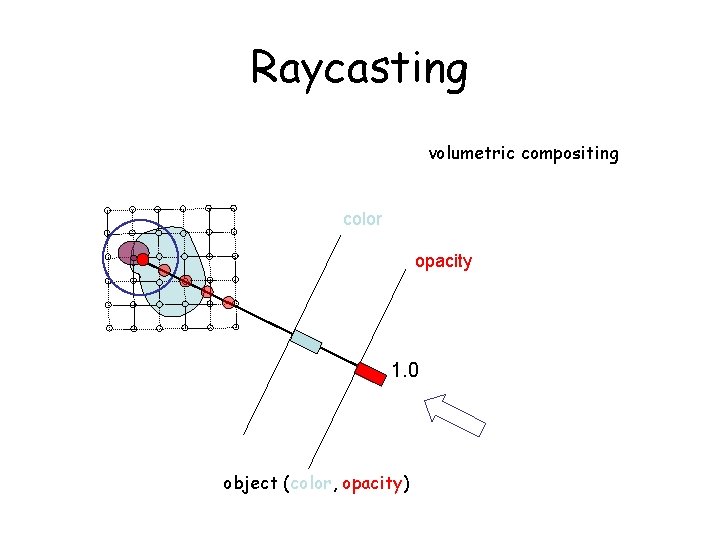 Raycasting

volumetric compositing

color

opacity

1.0

object (color, opacity)